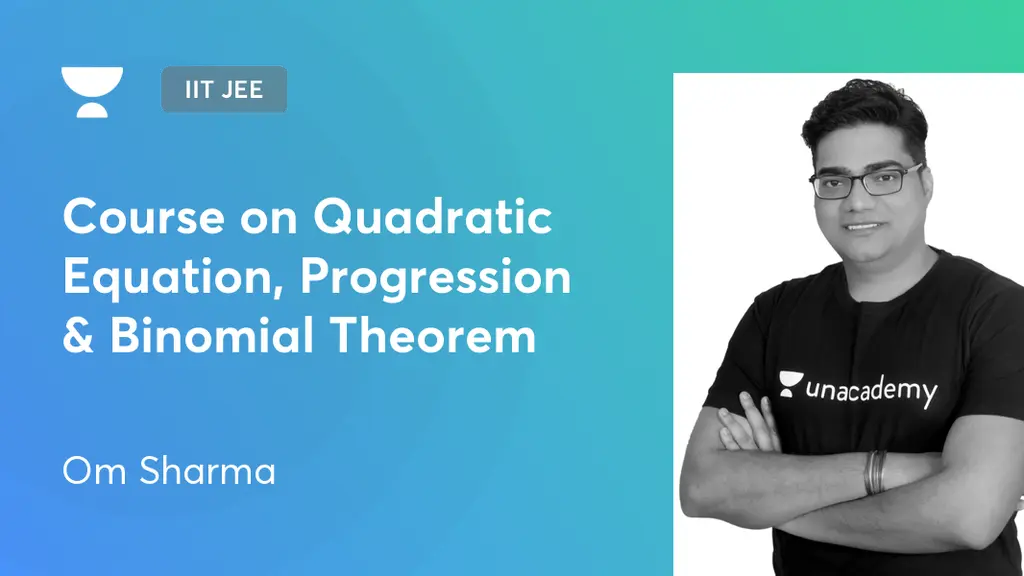 IIT JEE

Course on Quadratic Equation, Progression & Binomial Theorem

Om Sharma

unacademy